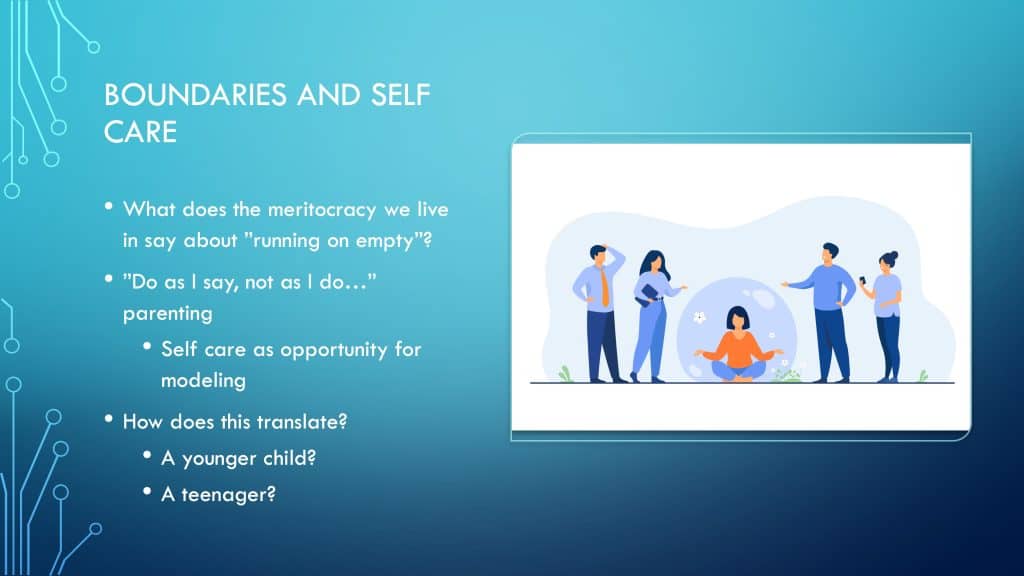 BOUNDARIES AND SELF CARE

• What does the meritocracy we live in say about ”running on empty”?
• ”Do as I say, not as I do…” parenting
  • Self care as opportunity for modeling
• How does this translate?
  • A younger child?
  • A teenager?